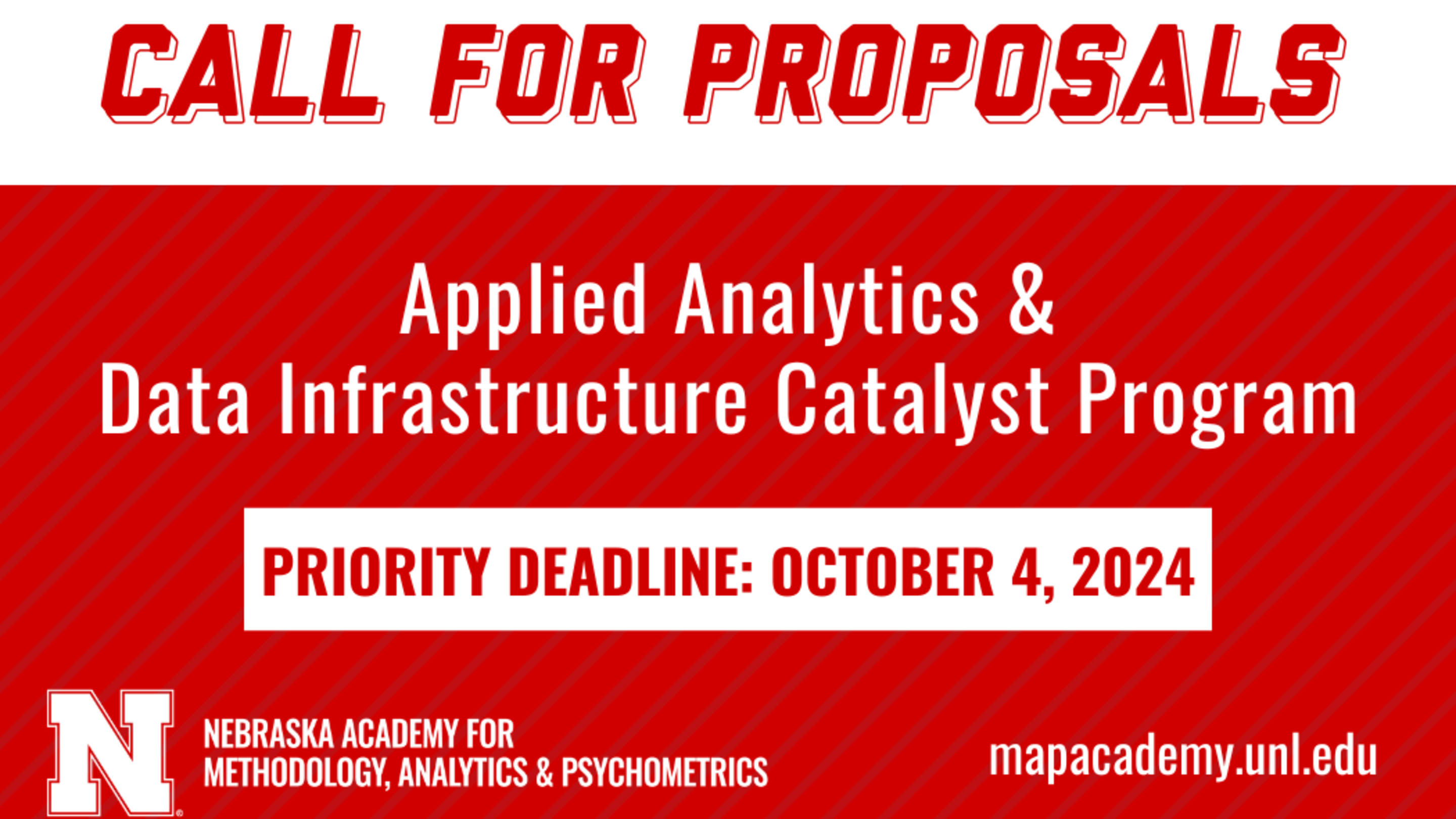 CALL FOR PROPOSALS

Applied Analytics &
Data Infrastructure Catalyst Program

PRIORITY DEADLINE: OCTOBER 4, 2024

N

NEBRASKA ACADEMY FOR
METHODOLOGY, ANALYTICS & PSYCHOMETRICS

mapacademy.unl.edu